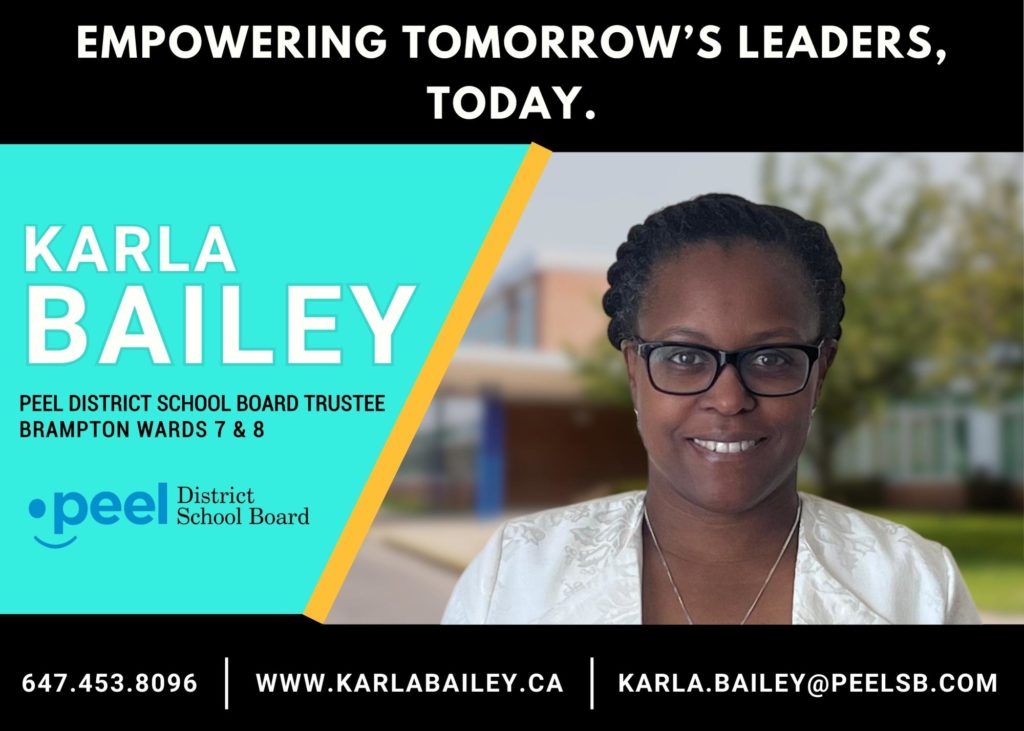 EMPOWERING TOMORROW'S LEADERS, TODAY.

KARLA
BAILEY

PEEL DISTRICT SCHOOL BOARD TRUSTEE
BRAMPTON WARDS 7 & 8

peel District School Board

647.453.8096 | WWW.KARLABAILEY.CA | KARLA.BAILEY@PEELSB.COM